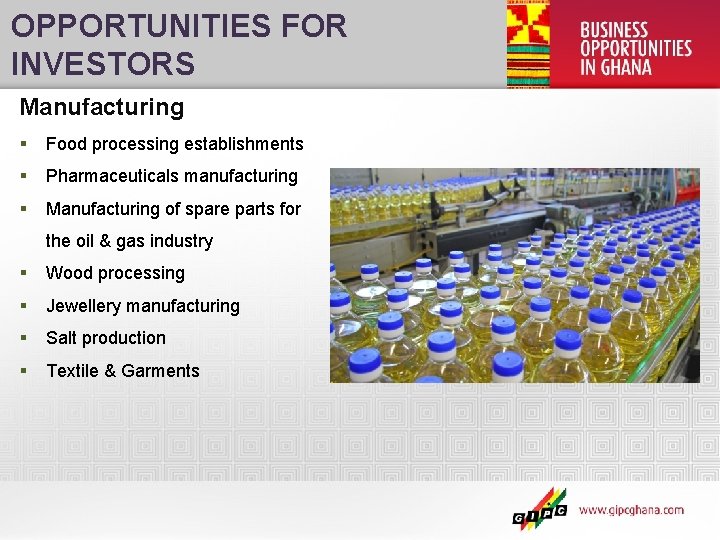 OPPORTUNITIES FOR INVESTORS

BUSINESS OPPORTUNITIES IN GHANA

Manufacturing

▪ Food processing establishments
▪ Pharmaceuticals manufacturing
▪ Manufacturing of spare parts for the oil & gas industry
▪ Wood processing
▪ Jewellery manufacturing
▪ Salt production
▪ Textile & Garments

GIPC

www.gipcghana.com